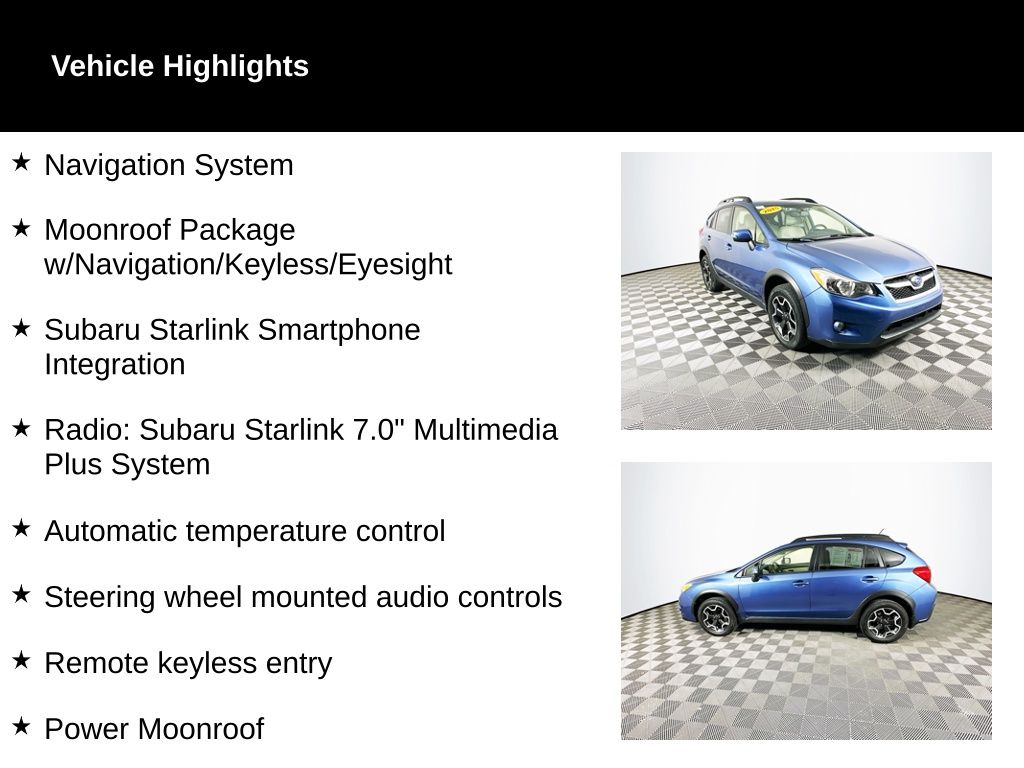 Vehicle Highlights

★ Navigation System

★ Moonroof Package w/Navigation/Keyless/Eyesight

★ Subaru Starlink Smartphone Integration

★ Radio: Subaru Starlink 7.0" Multimedia Plus System

★ Automatic temperature control

★ Steering wheel mounted audio controls

★ Remote keyless entry

★ Power Moonroof